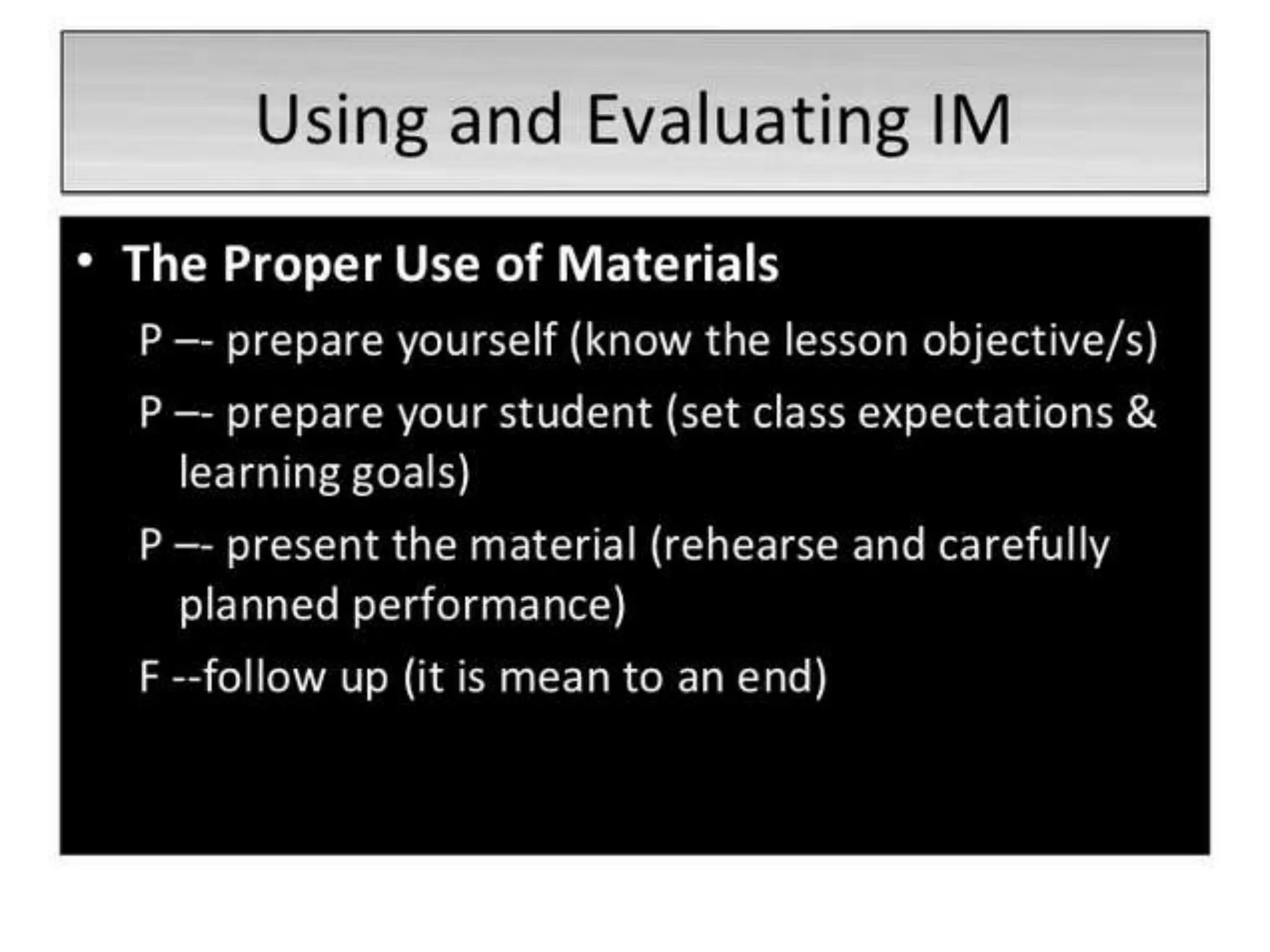 Using and Evaluating IM

• The Proper Use of Materials

P –- prepare yourself (know the lesson objective/s)

P –- prepare your student (set class expectations & learning goals)

P –- present the material (rehearse and carefully planned performance)

F --follow up (it is mean to an end)